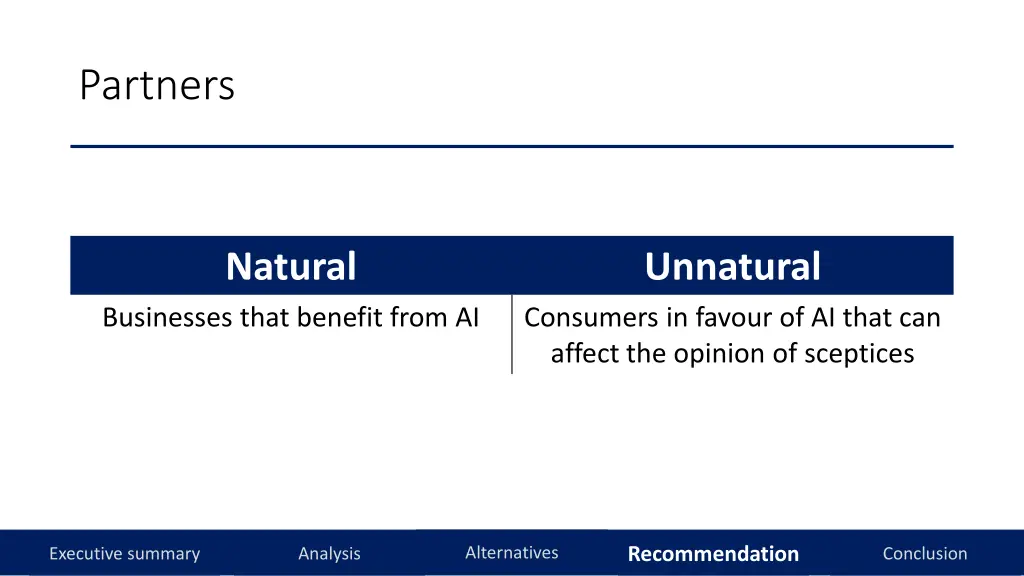 Partners

| Natural | Unnatural |
|---|---|
| Businesses that benefit from AI | Consumers in favour of AI that can affect the opinion of sceptices |

Executive summary Analysis Alternatives Recommendation Conclusion